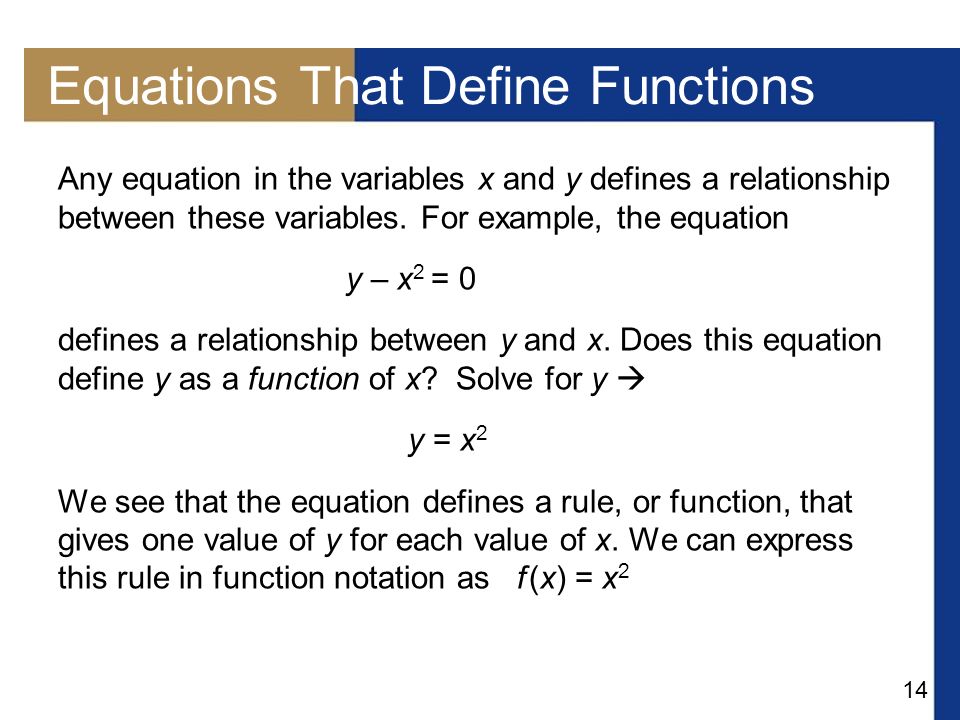 Equations That Define Functions

Any equation in the variables $x$ and $y$ defines a relationship between these variables. For example, the equation

$y - x^2 = 0$

defines a relationship between $y$ and $x$. Does this equation define $y$ as a *function* of $x$? Solve for $y$ →

$y = x^2$

We see that the equation defines a rule, or function, that gives one value of $y$ for each value of $x$. We can express this rule in function notation as $f(x) = x^2$

14